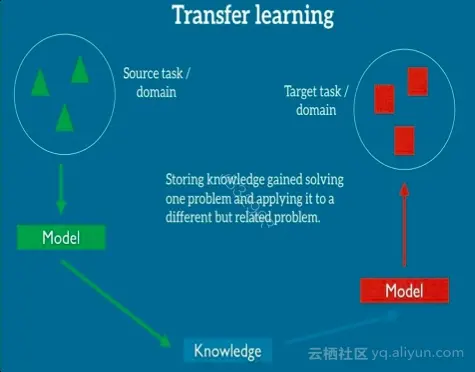 Transfer learning

Source task / domain

Target task / domain

Storing knowledge gained solving one problem and applying it to a different but related problem.

Model

Model

Knowledge

云栖社区 yq.aliyun.com